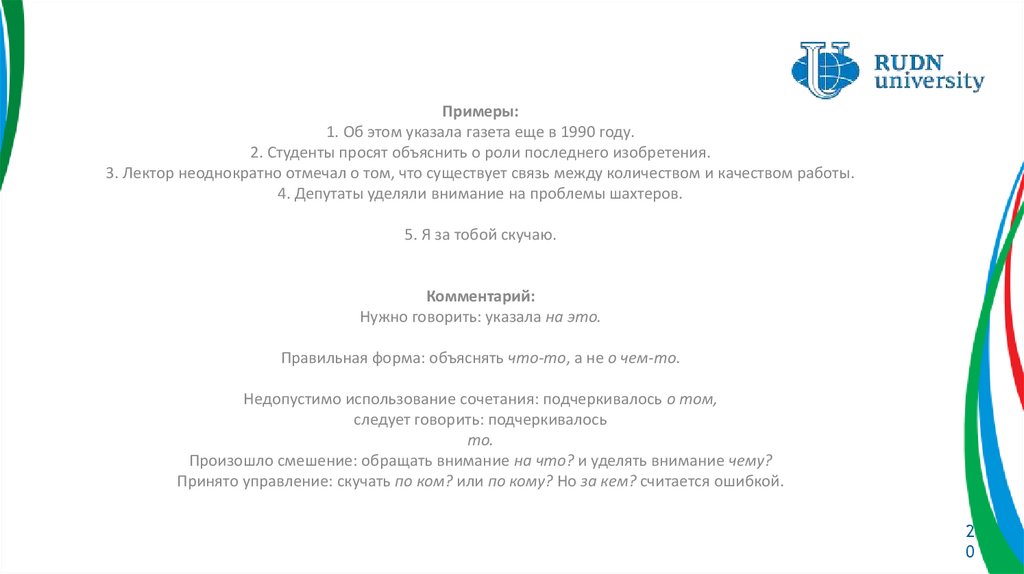 RUDN university

Примеры:
1. Об этом указала газета еще в 1990 году.
2. Студенты просят объяснить о роли последнего изобретения.
3. Лектор неоднократно отмечал о том, что существует связь между количеством и качеством работы.
4. Депутаты уделяли внимание на проблемы шахтеров.

5. Я за тобой скучаю.

Комментарий:
Нужно говорить: указала на это.

Правильная форма: объяснять что-то, а не о чем-то.

Недопустимо использование сочетания: подчеркивалось о том, следует говорить: подчеркивалось то.
Произошло смешение: обращать внимание на что? и уделять внимание чему?
Принято управление: скучать по ком? или по кому? Но за кем? считается ошибкой.

20